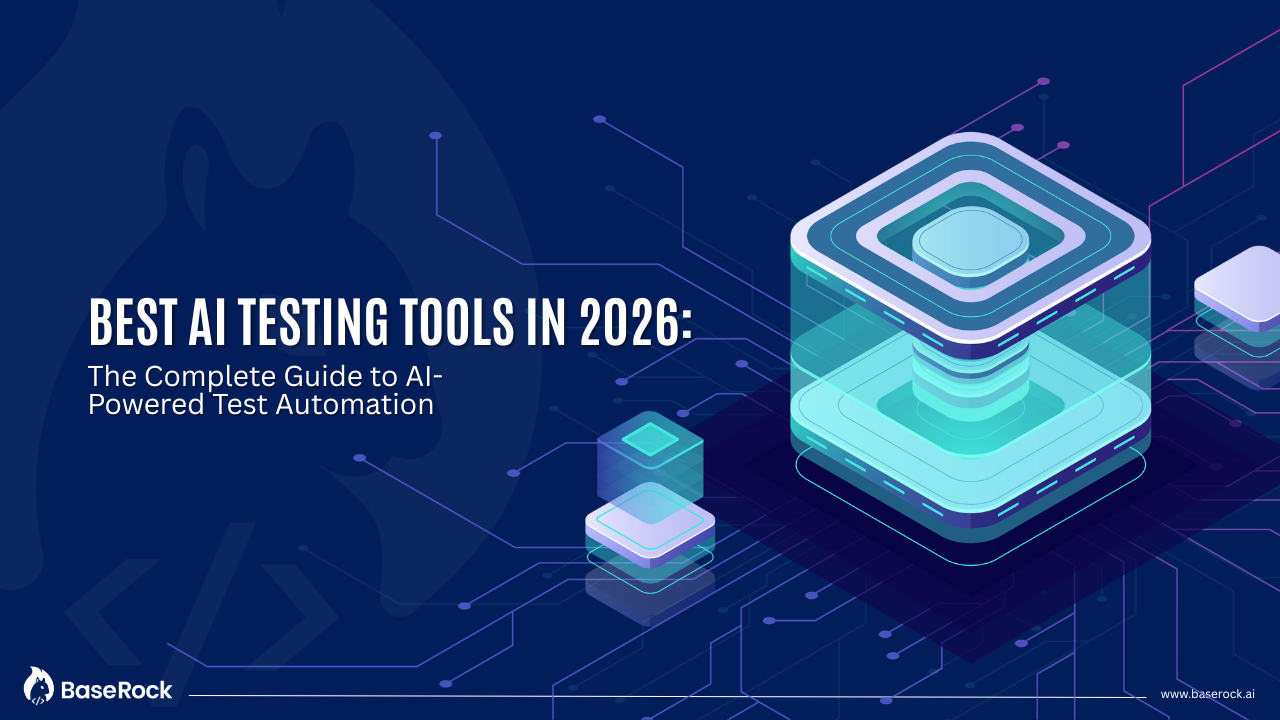 BEST AI TESTING TOOLS IN 2026:

The Complete Guide to AI-Powered Test Automation

BaseRock

www.baserock.ai